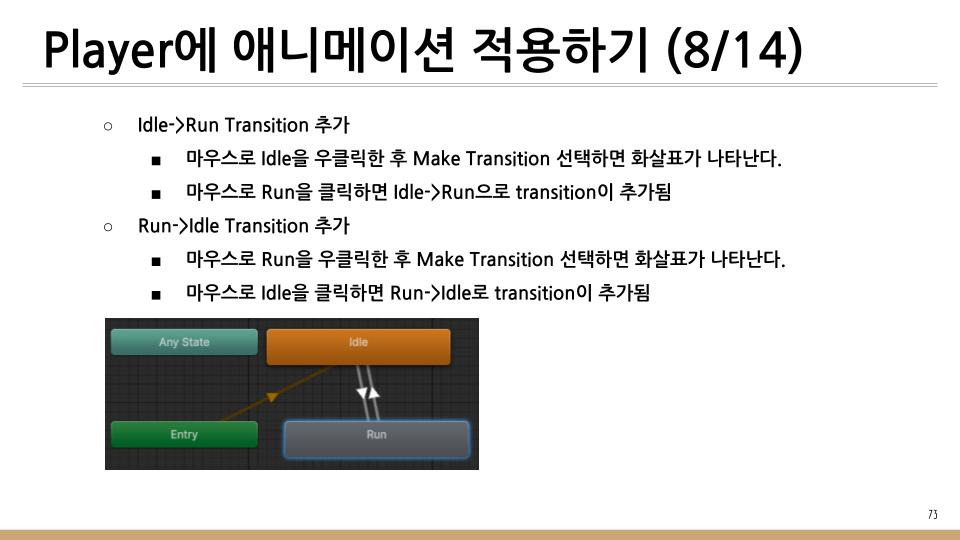 Player에 애니메이션 적용하기 (8/14)

○ Idle->Run Transition 추가

■ 마우스로 Idle을 우클릭한 후 Make Transition 선택하면 화살표가 나타난다.

■ 마우스로 Run을 클릭하면 Idle->Run으로 transition이 추가됨

○ Run->Idle Transition 추가

■ 마우스로 Run을 우클릭한 후 Make Transition 선택하면 화살표가 나타난다.

■ 마우스로 Idle을 클릭하면 Run->Idle로 transition이 추가됨

Any State

Idle

Entry

Run

73